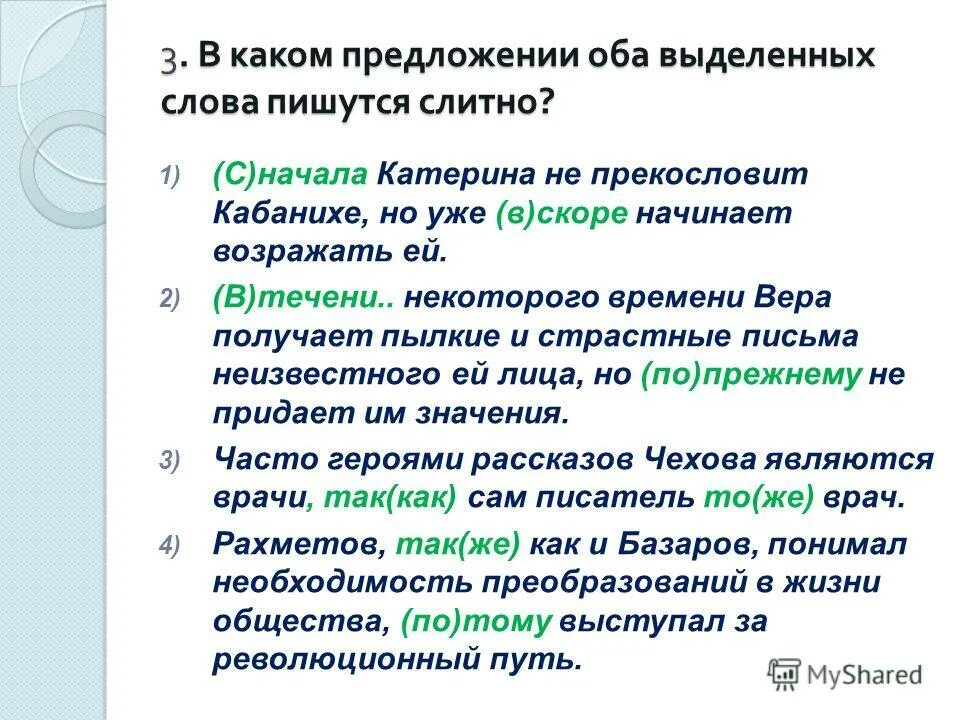 3. В каком предложении оба выделенных слова пишутся слитно?

1) (С)начала Катерина не прекословит Кабанихе, но уже (в)скоре начинает возражать ей.

2) (В)течени.. некоторого времени Вера получает пылкие и страстные письма неизвестного ей лица, но (по)прежнему не придает им значения.

3) Часто героями рассказов Чехова являются врачи, так(как) сам писатель то(же) врач.

4) Рахметов, так(же) как и Базаров, понимал необходимость преобразований в жизни общества, (по)тому выступал за революционный путь.

MyShared